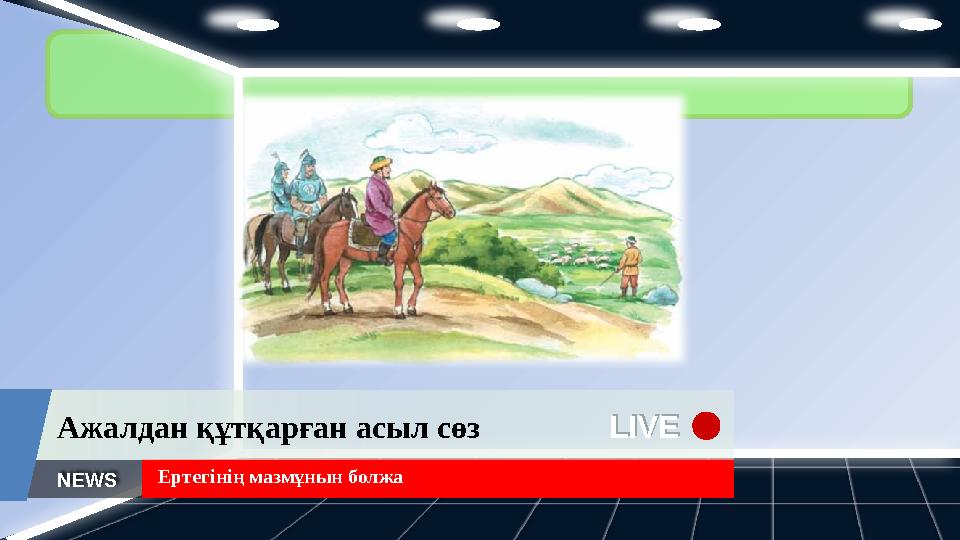 Ажалдан құтқарған асыл сөз

LIVE

NEWS

Ертегінің мазмұнын болжа